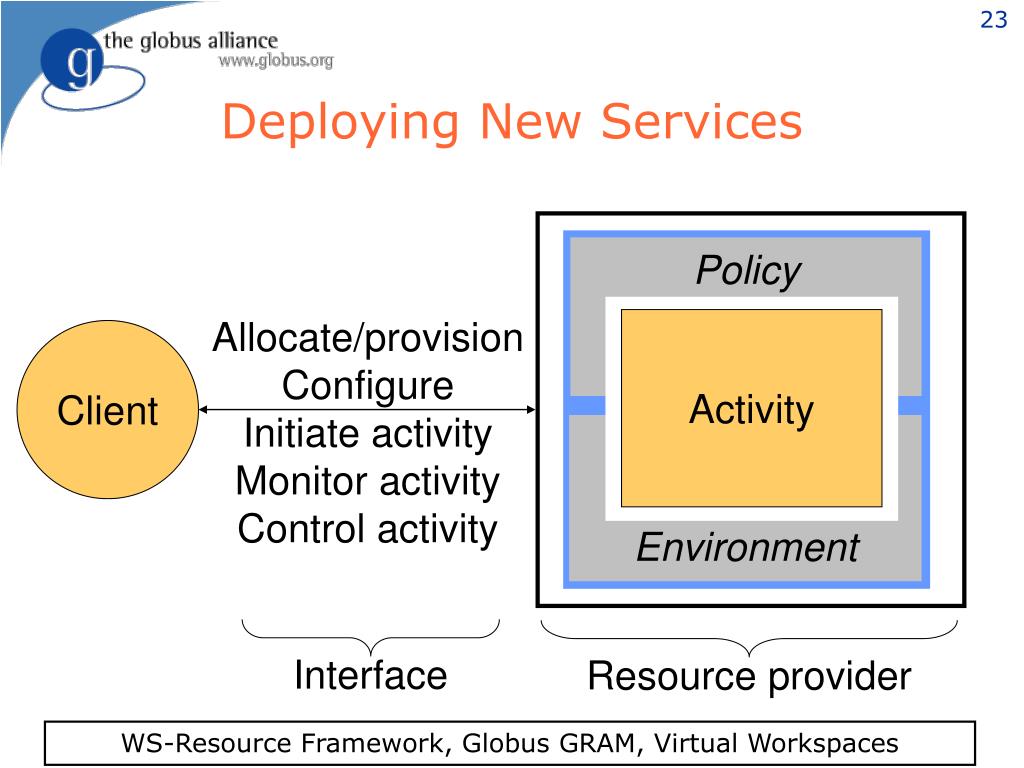 23

g the globus alliance
www.globus.org

Deploying New Services

Client

Allocate/provision
Configure
Initiate activity
Monitor activity
Control activity

Policy

Activity

Environment

Interface

Resource provider

WS-Resource Framework, Globus GRAM, Virtual Workspaces